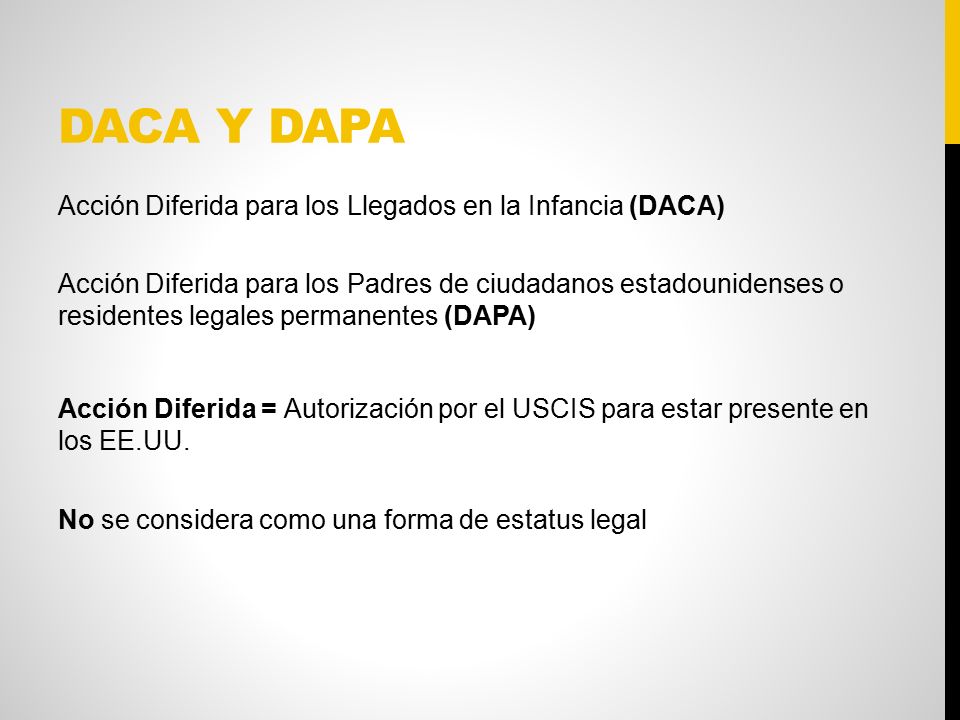 DACA Y DAPA

Acción Diferida para los Llegados en la Infancia (DACA)

Acción Diferida para los Padres de ciudadanos estadounidenses o residentes legales permanentes (DAPA)

Acción Diferida = Autorización por el USCIS para estar presente en los EE.UU.

No se considera como una forma de estatus legal